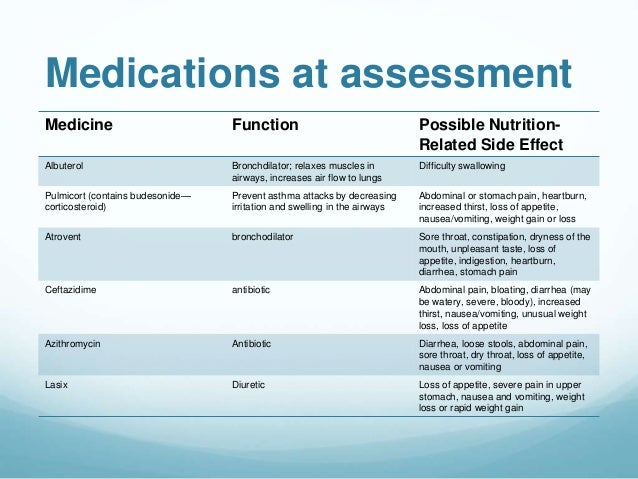 Medications at assessment

| Medicine | Function | Possible Nutrition-Related Side Effect |
|---|---|---|
| Albuterol | Bronchdilator; relaxes muscles in airways, increases air flow to lungs | Difficulty swallowing |
| Pulmicort (contains budesonide—corticosteroid) | Prevent asthma attacks by decreasing irritation and swelling in the airways | Abdominal or stomach pain, heartburn, increased thirst, loss of appetite, nausea/vomiting, weight gain or loss |
| Atrovent | bronchodilator | Sore throat, constipation, dryness of the mouth, unpleasant taste, loss of appetite, indigestion, heartburn, diarrhea, stomach pain |
| Ceftazidime | antibiotic | Abdominal pain, bloating, diarrhea (may be watery, severe, bloody), increased thirst, nausea/vomiting, unusual weight loss, loss of appetite |
| Azithromycin | Antibiotic | Diarrhea, loose stools, abdominal pain, sore throat, dry throat, loss of appetite, nausea or vomiting |
| Lasix | Diuretic | Loss of appetite, severe pain in upper stomach, nausea and vomiting, weight loss or rapid weight gain |